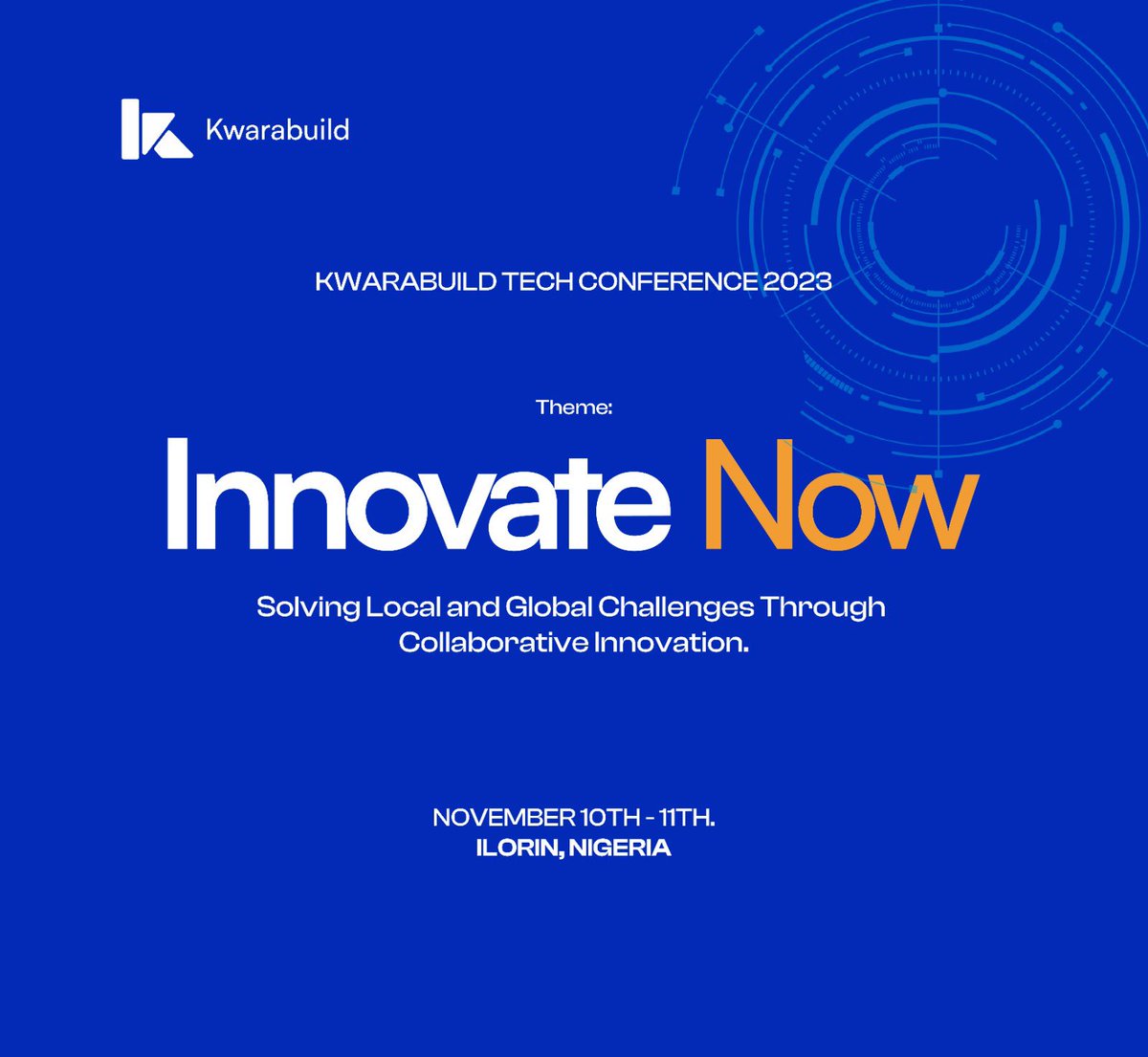 Kwarabuild

KWARABUILD TECH CONFERENCE 2023

Theme:

Innovate Now

Solving Local and Global Challenges Through Collaborative Innovation.

NOVEMBER 10TH - 11TH.
ILORIN, NIGERIA